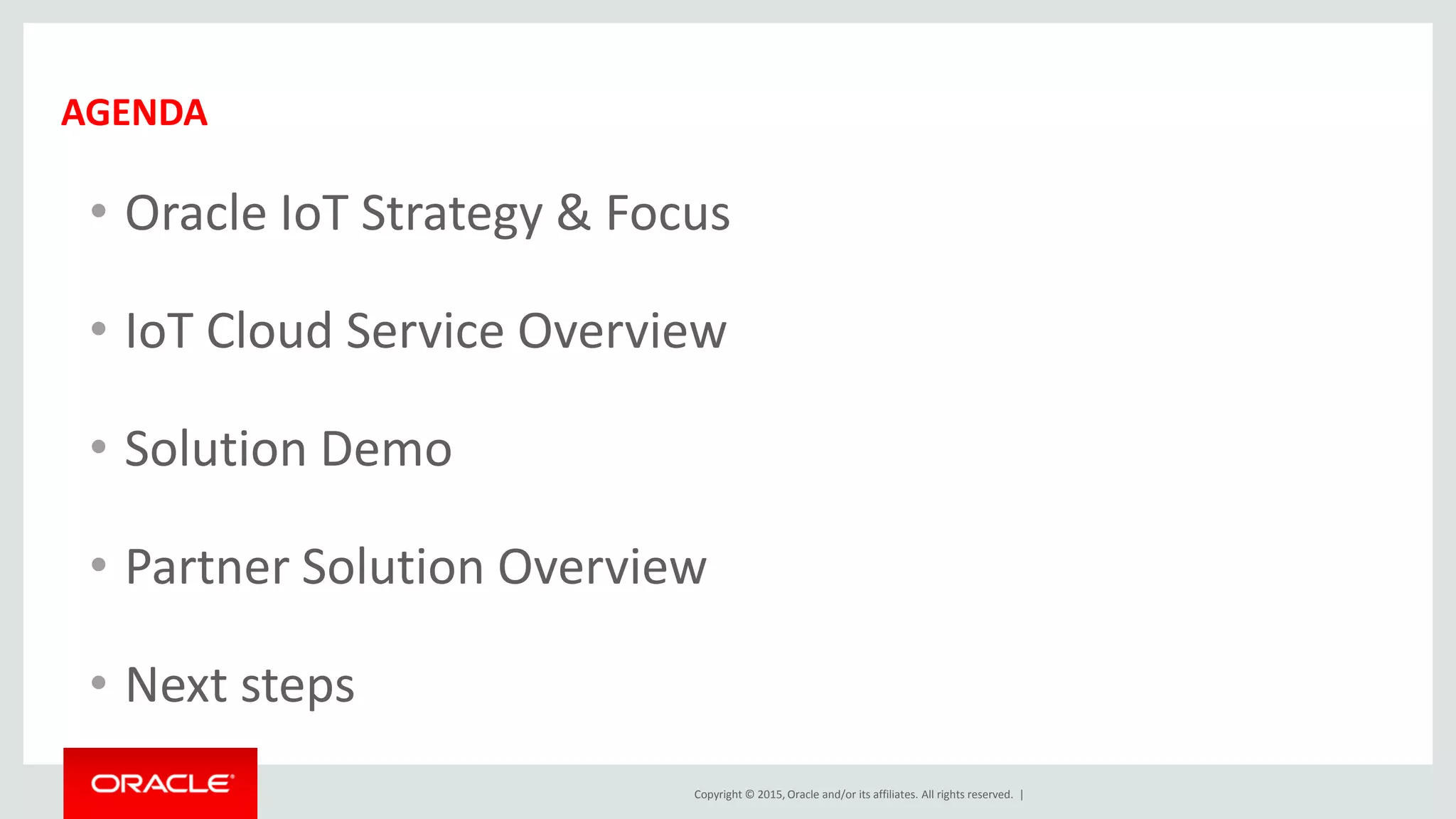 AGENDA

• Oracle IoT Strategy & Focus

• IoT Cloud Service Overview

• Solution Demo

• Partner Solution Overview

• Next steps

ORACLE®

Copyright © 2015, Oracle and/or its affiliates. All rights reserved. |